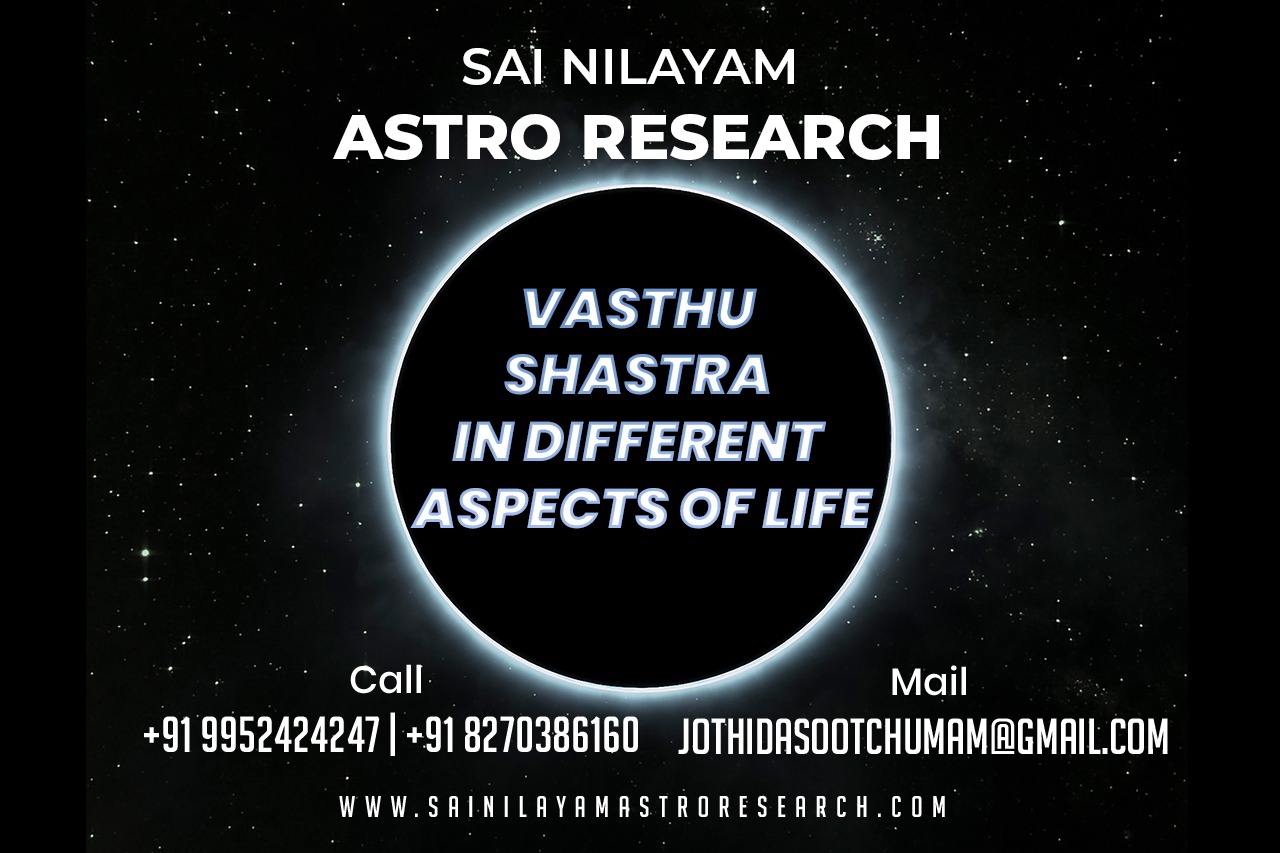 SAI NILAYAM
ASTRO RESEARCH

VASTHU SHASTRA IN DIFFERENT ASPECTS OF LIFE

Call
+91 9952424247 | +91 8270386160

Mail
JOTHIDASOOTCHUMAM@GMAIL.COM

WWW.SAINILAYAMASTRORESEARCH.COM